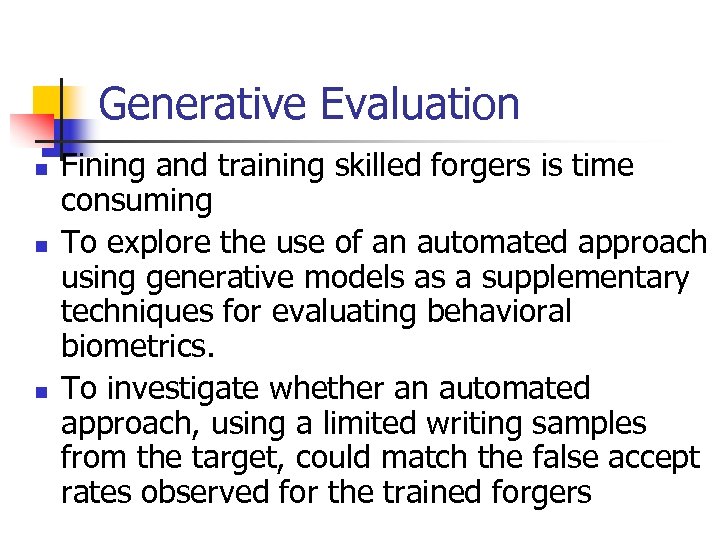 Generative Evaluation

- Fining and training skilled forgers is time consuming
- To explore the use of an automated approach using generative models as a supplementary techniques for evaluating behavioral biometrics.
- To investigate whether an automated approach, using a limited writing samples from the target, could match the false accept rates observed for the trained forgers